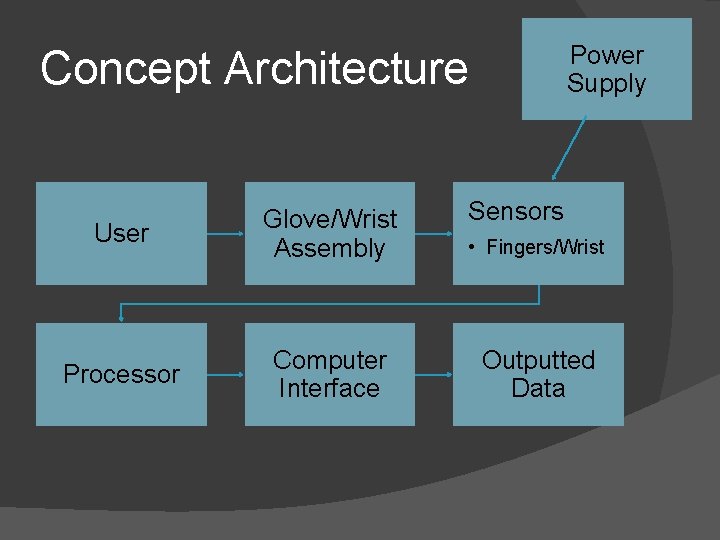 Concept Architecture

Power Supply

User

Glove/Wrist Assembly

Sensors
• Fingers/Wrist

Processor

Computer Interface

Outputted Data